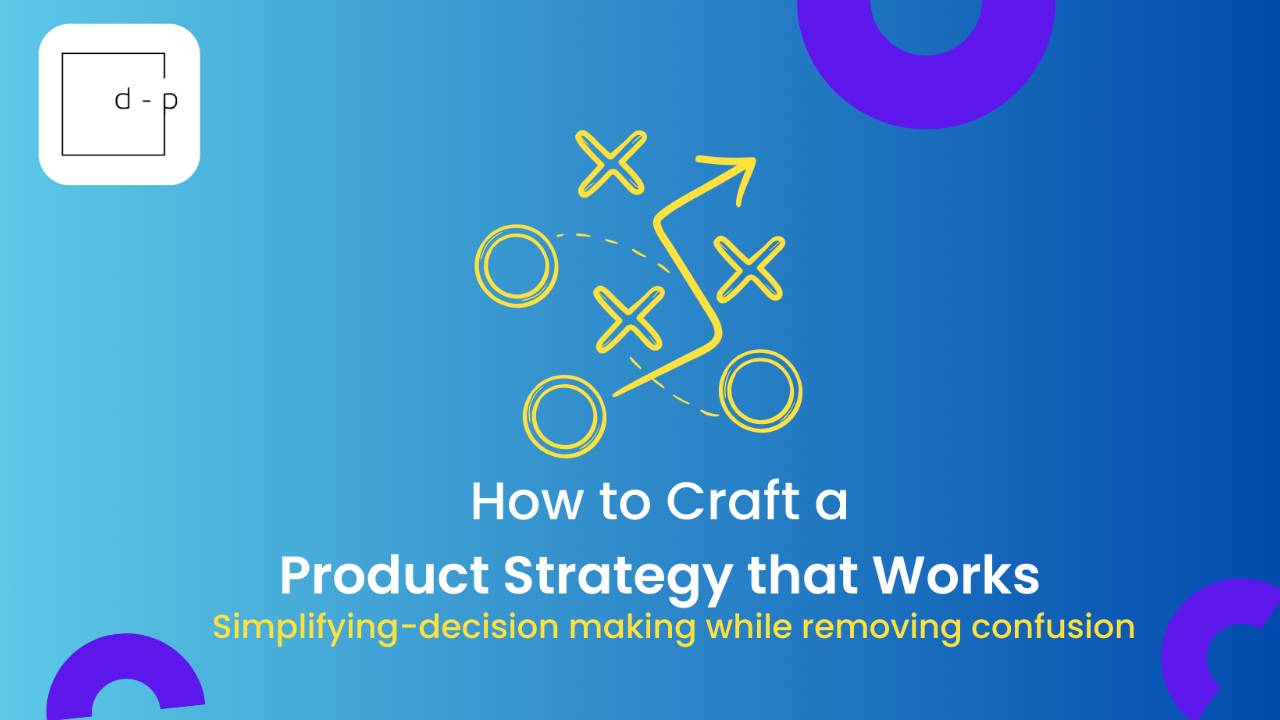 d - p

How to Craft a
Product Strategy that Works
Simplifying-decision making while removing confusion